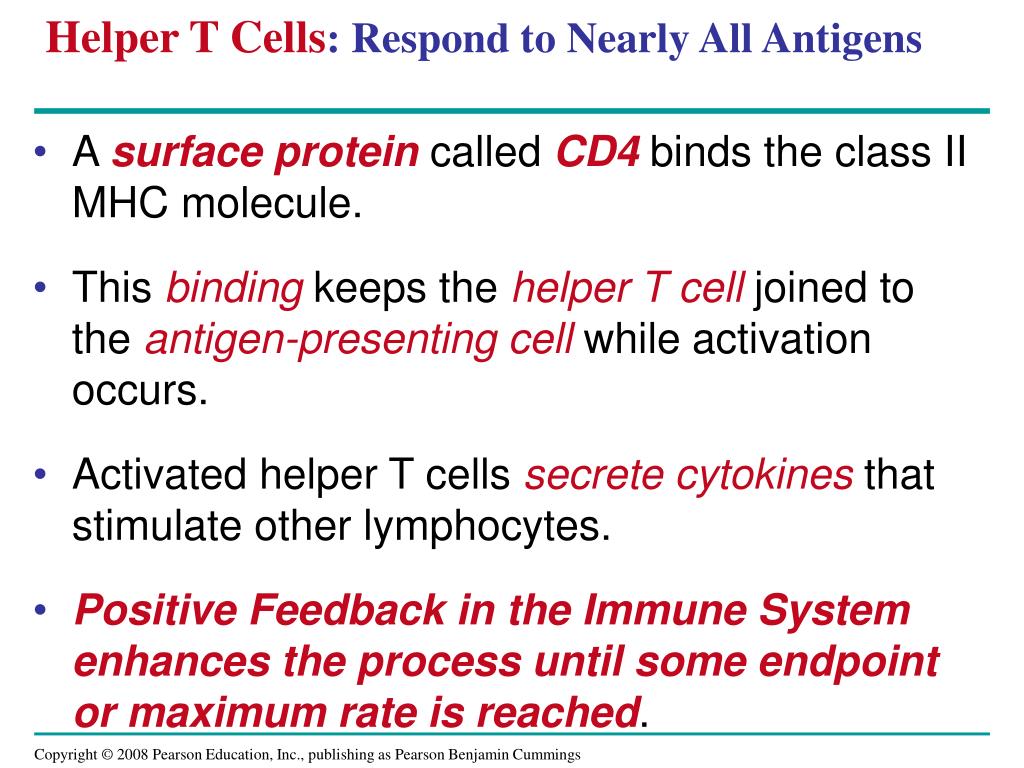 Helper T Cells: Respond to Nearly All Antigens

• A surface protein called CD4 binds the class II MHC molecule.

• This binding keeps the helper T cell joined to the antigen-presenting cell while activation occurs.

• Activated helper T cells secrete cytokines that stimulate other lymphocytes.

• Positive Feedback in the Immune System enhances the process until some endpoint or maximum rate is reached.

Copyright © 2008 Pearson Education, Inc., publishing as Pearson Benjamin Cummings